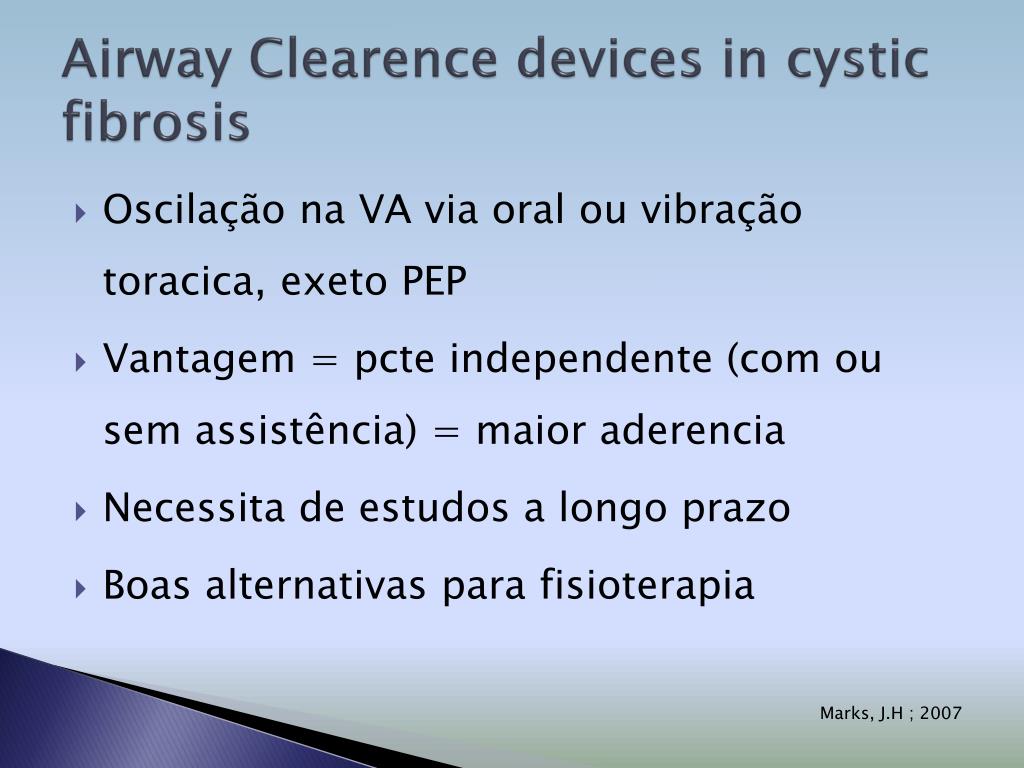 Airway Clearence devices in cystic fibrosis

Oscilação na VA via oral ou vibração toracica, exeto PEP

Vantagem = pcte independente (com ou sem assistência) = maior aderencia

Necessita de estudos a longo prazo

Boas alternativas para fisioterapia

Marks, J.H ; 2007